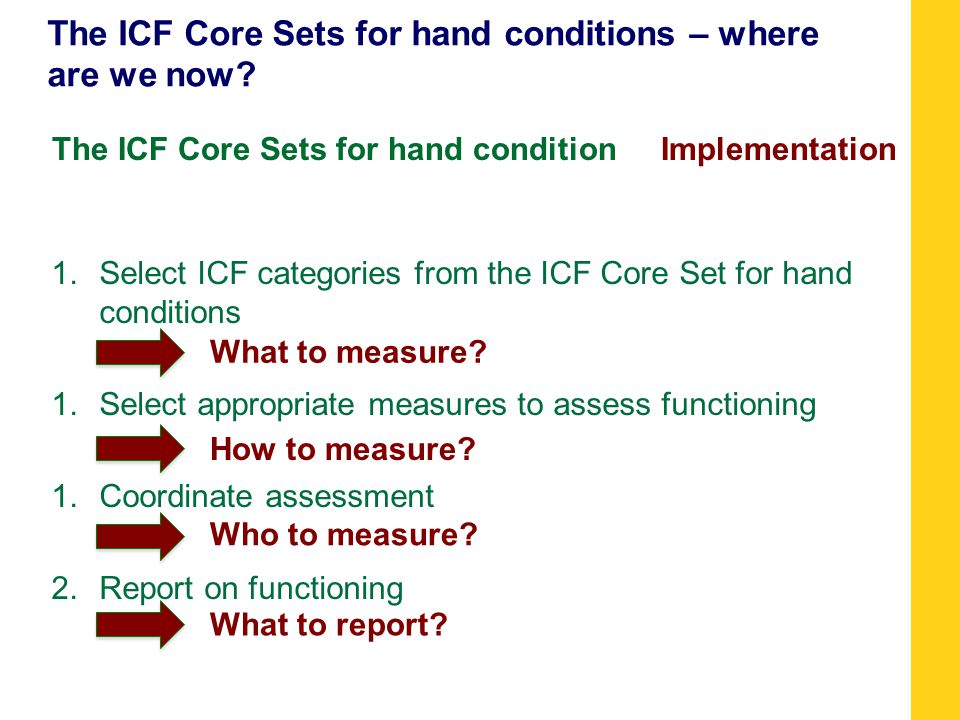 The ICF Core Sets for hand conditions – where are we now?

The ICF Core Sets for hand condition Implementation

1. Select ICF categories from the ICF Core Set for hand conditions

What to measure?

1. Select appropriate measures to assess functioning

How to measure?

1. Coordinate assessment

Who to measure?

2. Report on functioning

What to report?